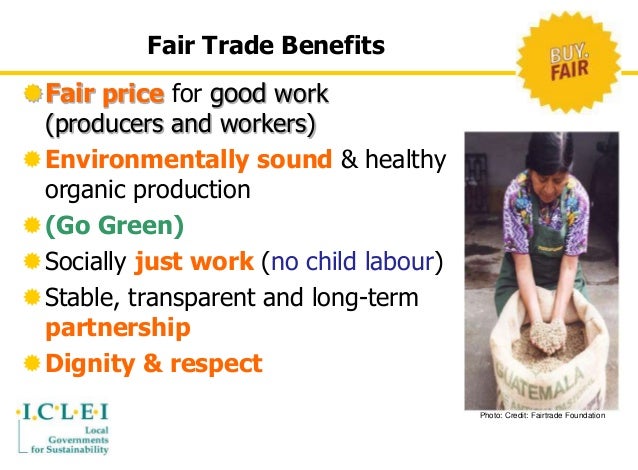 Fair Trade Benefits

BUY. FAIR

Fair price for good work (producers and workers)

Environmentally sound & healthy organic production

(Go Green)

Socially just work (no child labour)

Stable, transparent and long-term partnership

Dignity & respect

GUATEMALA

Photo: Credit: Fairtrade Foundation

I·C·L·E·I Local Governments for Sustainability